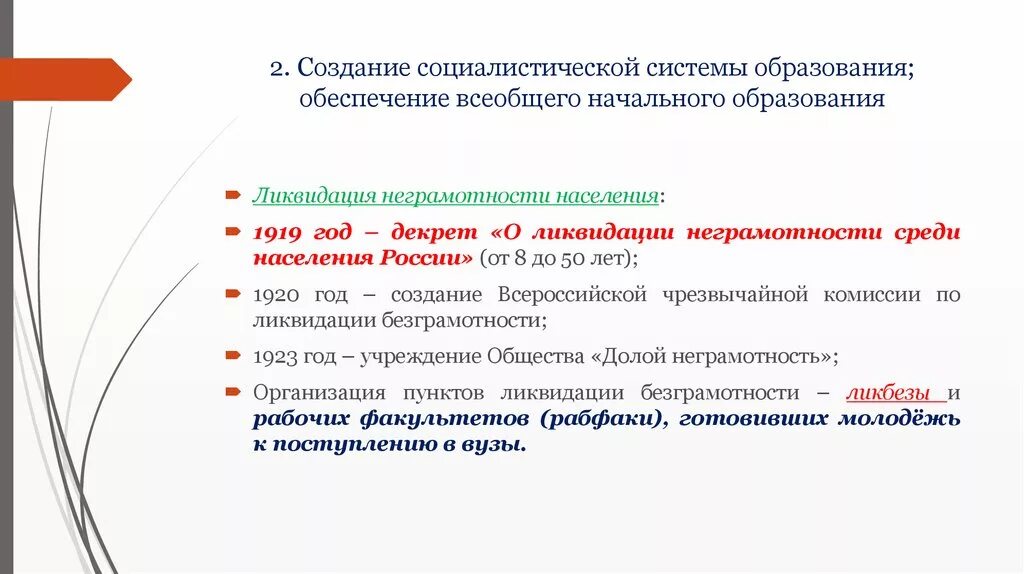 2. Создание социалистической системы образования; обеспечение всеобщего начального образования

Ликвидация неграмотности населения:

1919 год – декрет «О ликвидации неграмотности среди населения России» (от 8 до 50 лет);

1920 год – создание Всероссийской чрезвычайной комиссии по ликвидации безграмотности;

1923 год – учреждение Общества «Долой неграмотность»;

Организация пунктов ликвидации безграмотности – ликбезы и рабочих факультетов (рабфаки), готовивших молодёжь к поступлению в вузы.